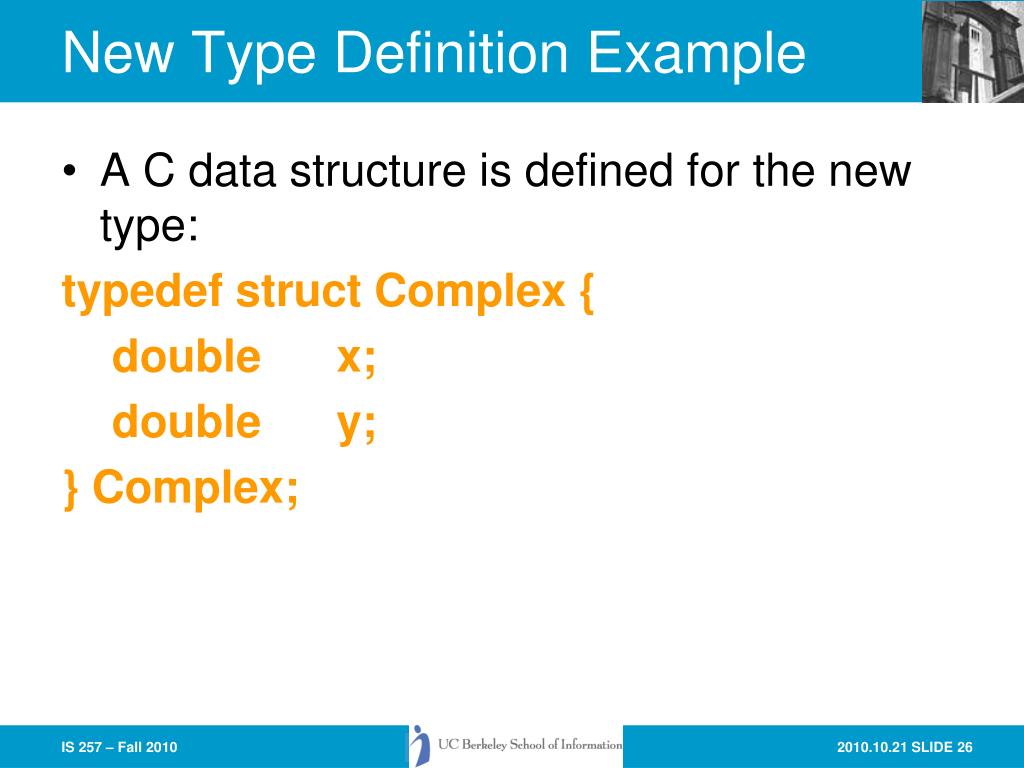 New Type Definition Example

• A C data structure is defined for the new type:

typedef struct Complex {
double x;
double y;
} Complex;

IS 257 – Fall 2010

UC Berkeley School of Information

2010.10.21 SLIDE 26